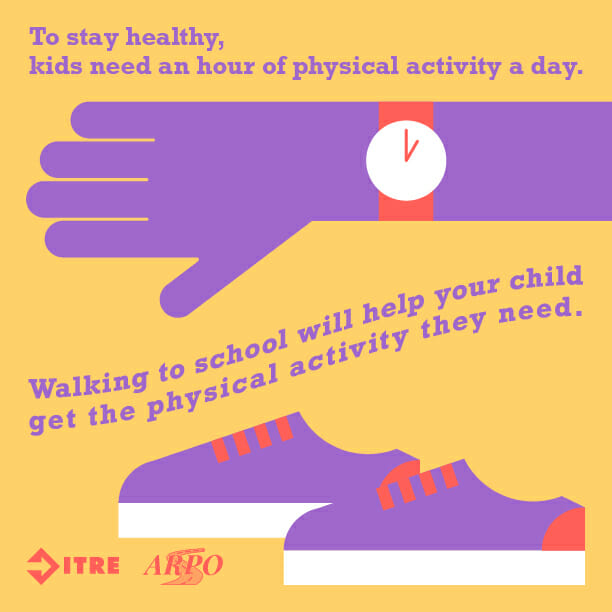 To stay healthy,
kids need an hour of physical activity a day.

Walking to school will help your child get the physical activity they need.

ITRE ARPO